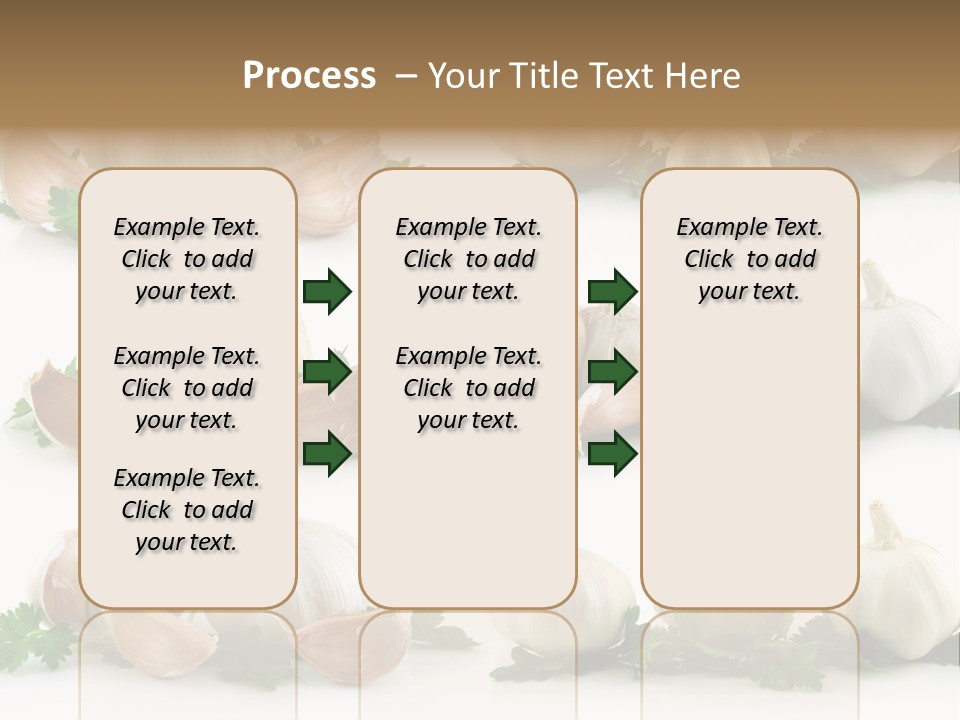 Process – Your Title Text Here

Example Text. Click to add your text.

Example Text. Click to add your text.

Example Text. Click to add your text.

Example Text. Click to add your text.

Example Text. Click to add your text.

Example Text. Click to add your text.